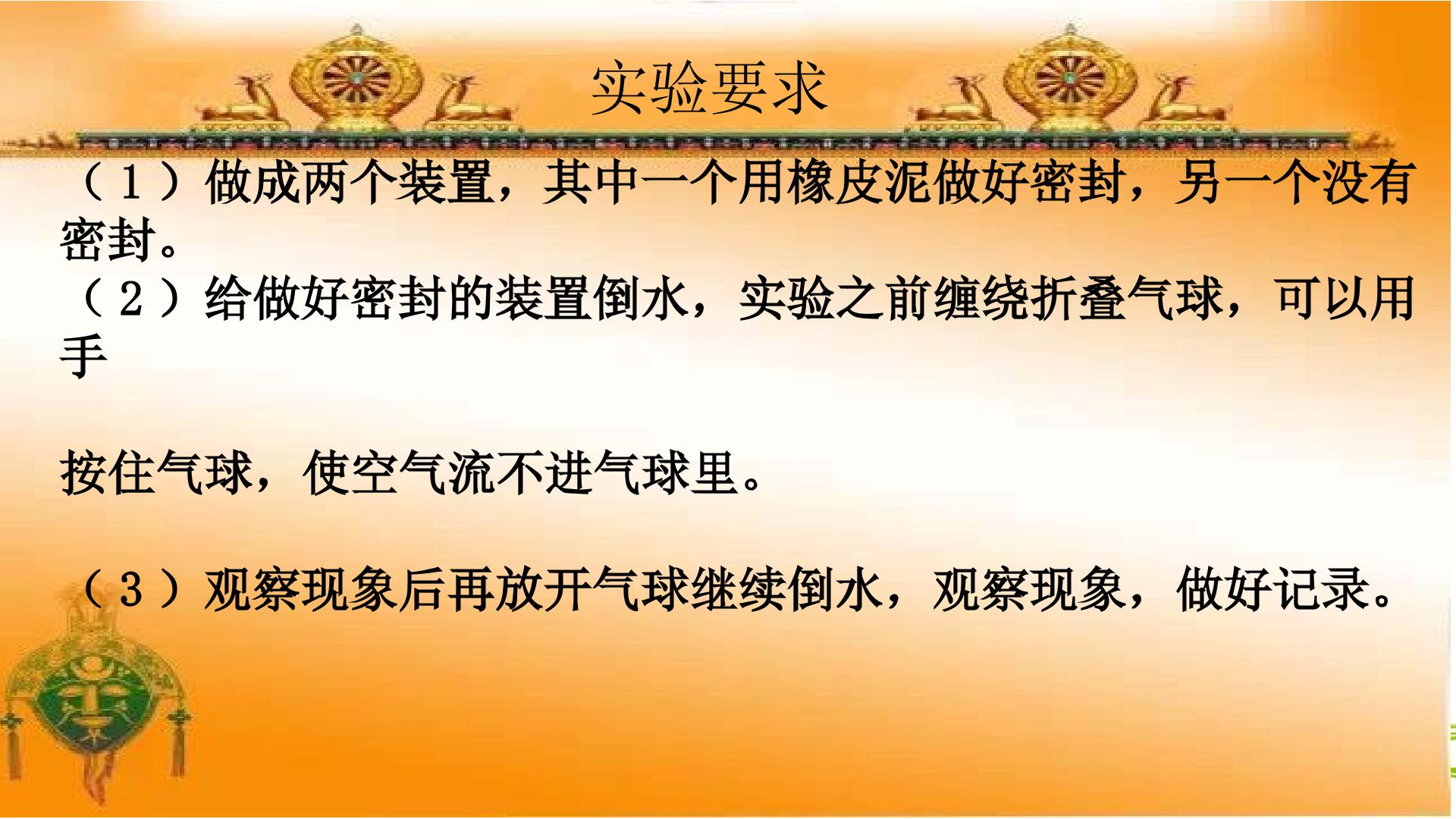 实验要求

（1）做成两个装置，其中一个用橡皮泥做好密封，另一个没有密封。

（2）给做好密封的装置倒水，实验之前缠绕折叠气球，可以用手

按住气球，使空气流不进气球里。

（3）观察现象后再放开气球继续倒水，观察现象，做好记录。